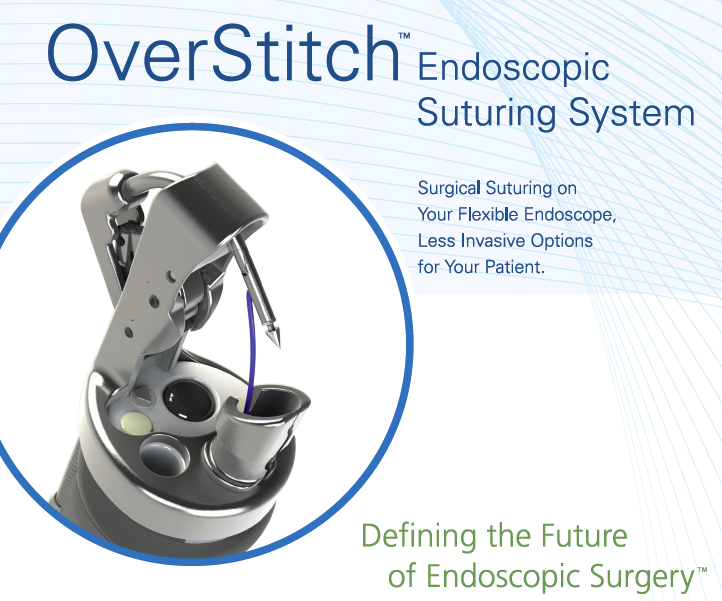 OverStitch™ Endoscopic Suturing System

Surgical Suturing on Your Flexible Endoscope, Less Invasive Options for Your Patient.

Defining the Future of Endoscopic Surgery™